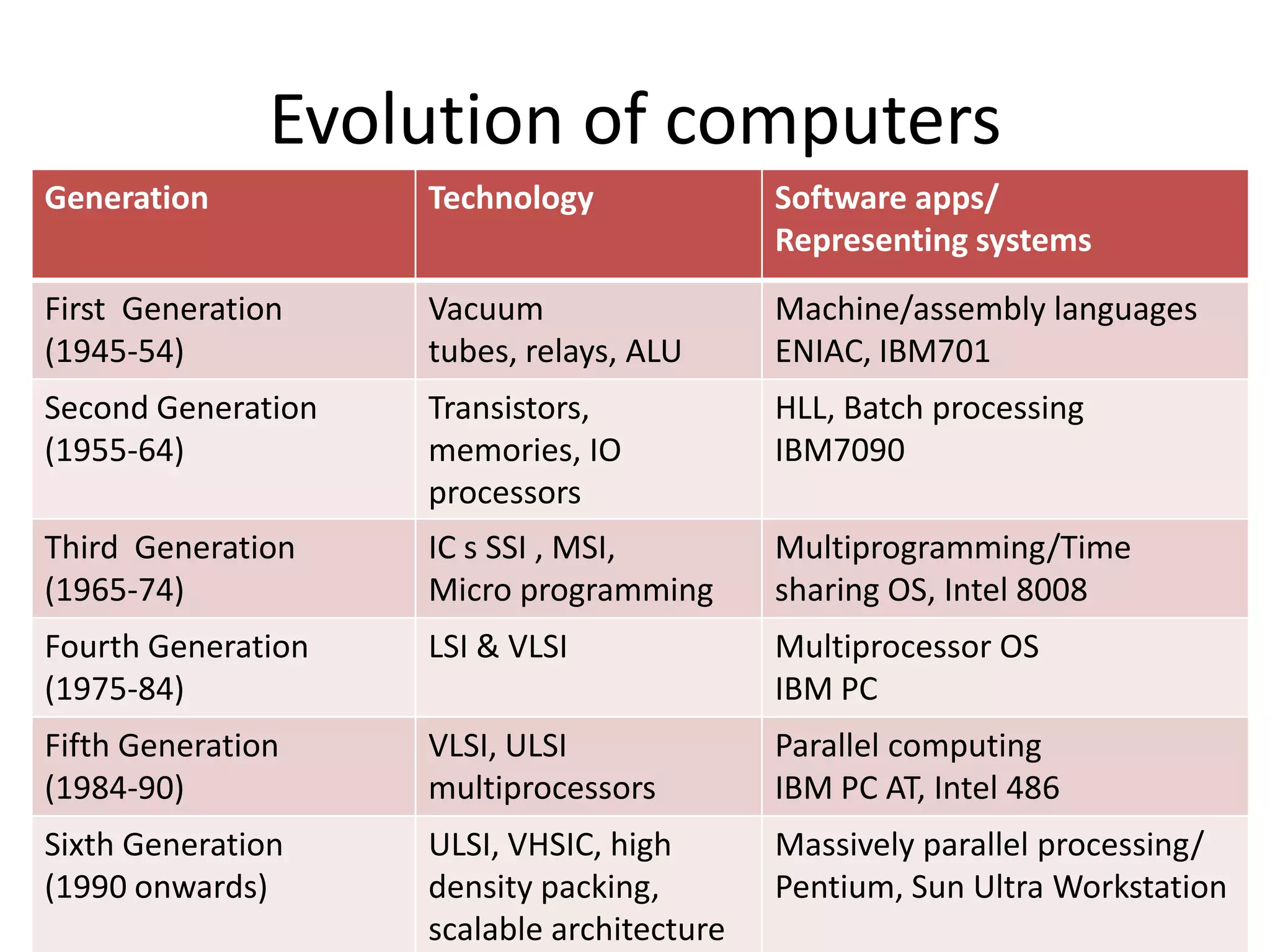 Evolution of computers

| Generation | Technology | Software apps/ Representing systems |
|---|---|---|
| First Generation (1945-54) | Vacuum tubes, relays, ALU | Machine/assembly languages ENIAC, IBM701 |
| Second Generation (1955-64) | Transistors, memories, IO processors | HLL, Batch processing IBM7090 |
| Third Generation (1965-74) | IC s SSI , MSI, Micro programming | Multiprogramming/Time sharing OS, Intel 8008 |
| Fourth Generation (1975-84) | LSI & VLSI | Multiprocessor OS IBM PC |
| Fifth Generation (1984-90) | VLSI, ULSI multiprocessors | Parallel computing IBM PC AT, Intel 486 |
| Sixth Generation (1990 onwards) | ULSI, VHSIC, high density packing, scalable architecture | Massively parallel processing/ Pentium, Sun Ultra Workstation |